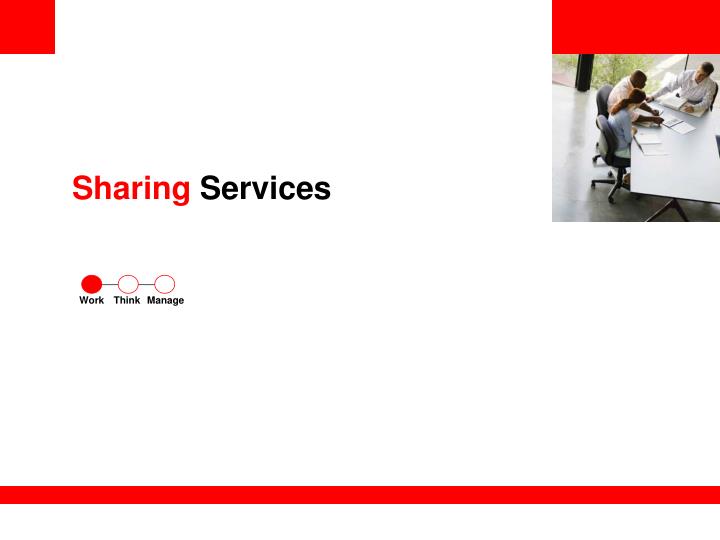 Sharing Services

Work Think Manage